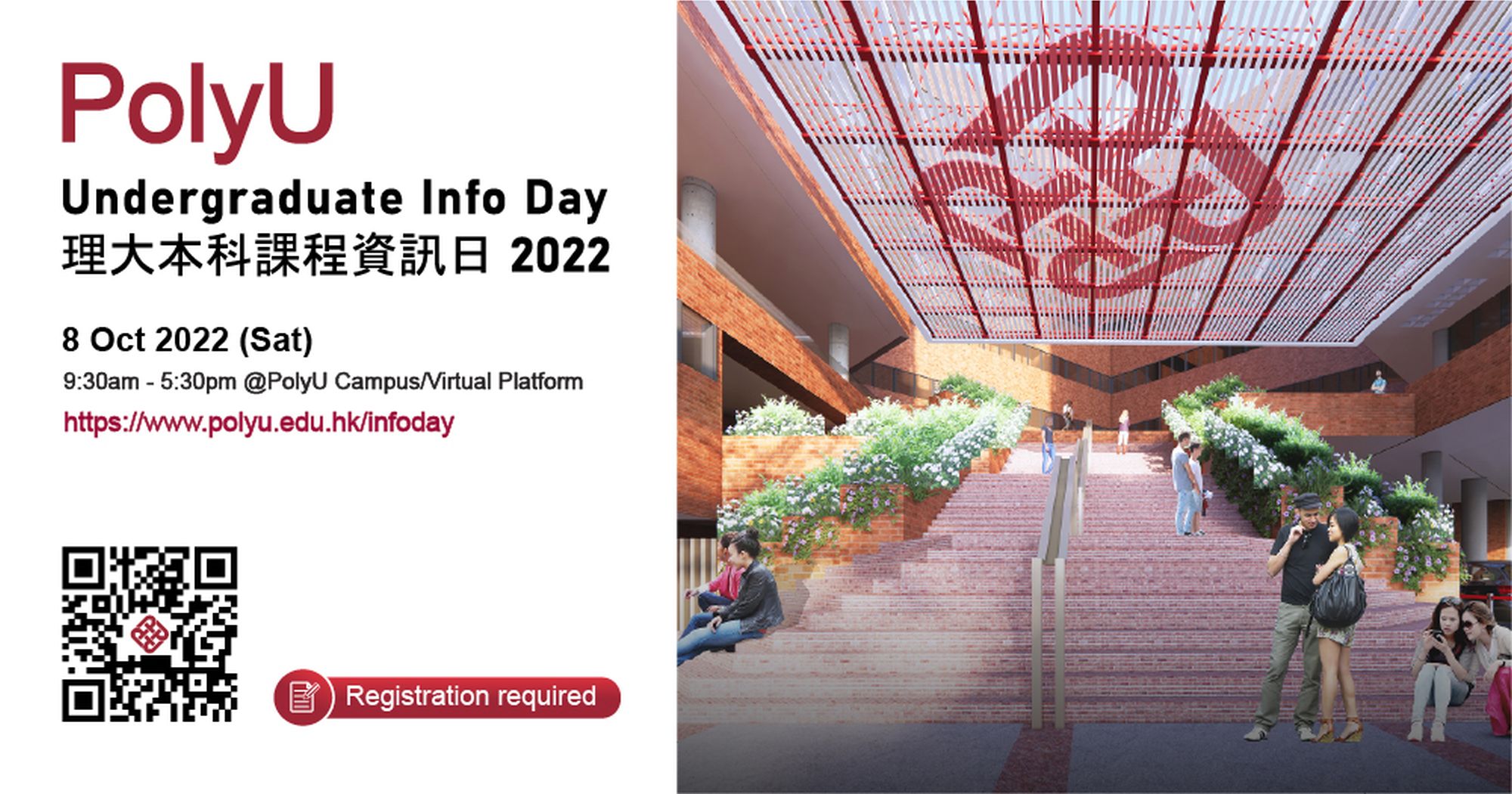 PolyU

Undergraduate Info Day
理大本科課程資訊日 2022

8 Oct 2022 (Sat)
9:30am - 5:30pm @PolyU Campus/Virtual Platform
https://www.polyu.edu.hk/infoday

Registration required